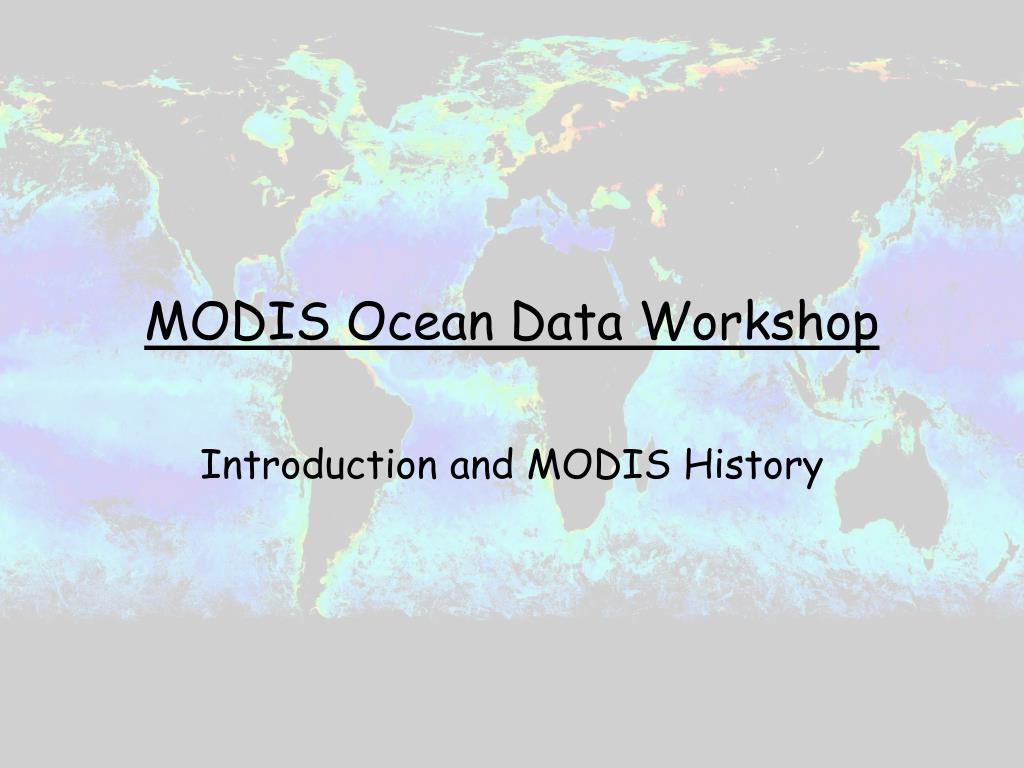 MODIS Ocean Data Workshop

Introduction and MODIS History